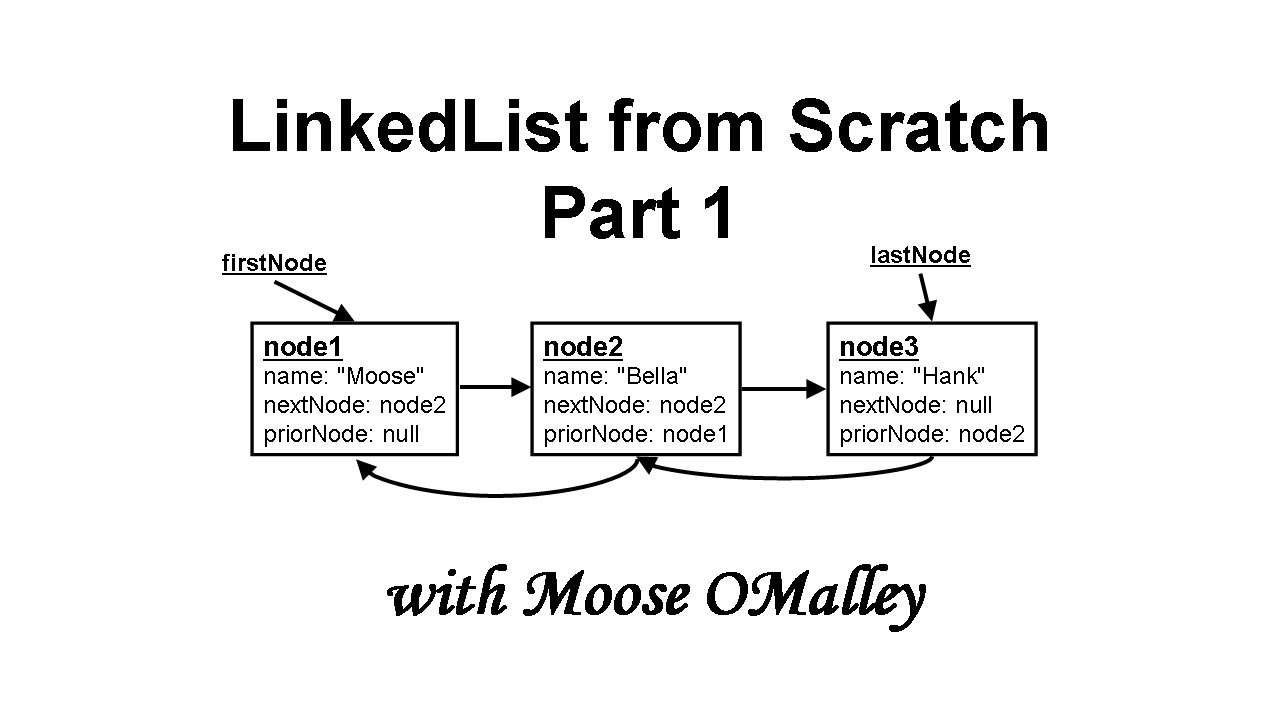 LinkedList from Scratch
Part 1

firstNode

lastNode

node1
name: "Moose"
nextNode: node2
priorNode: null

node2
name: "Bella"
nextNode: node2
priorNode: node1

node3
name: "Hank"
nextNode: null
priorNode: node2

with Moose OMalley